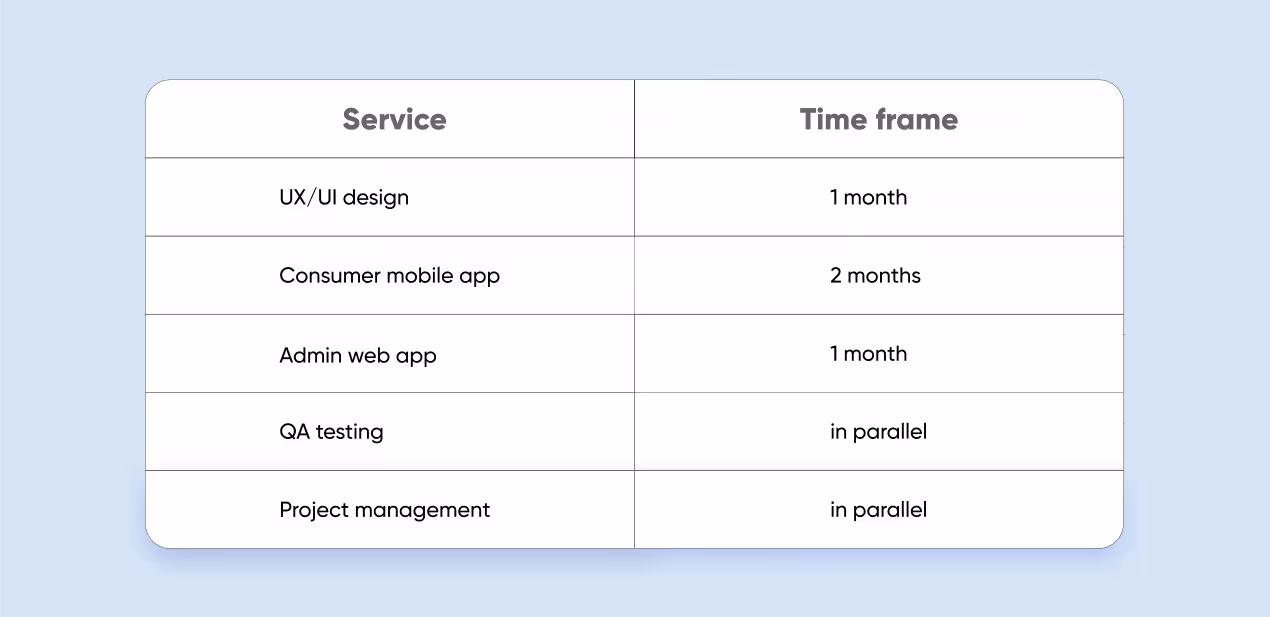 | Service | Time frame |
|---|---|
| UX/UI design | 1 month |
| Consumer mobile app | 2 months |
| Admin web app | 1 month |
| QA testing | in parallel |
| Project management | in parallel |